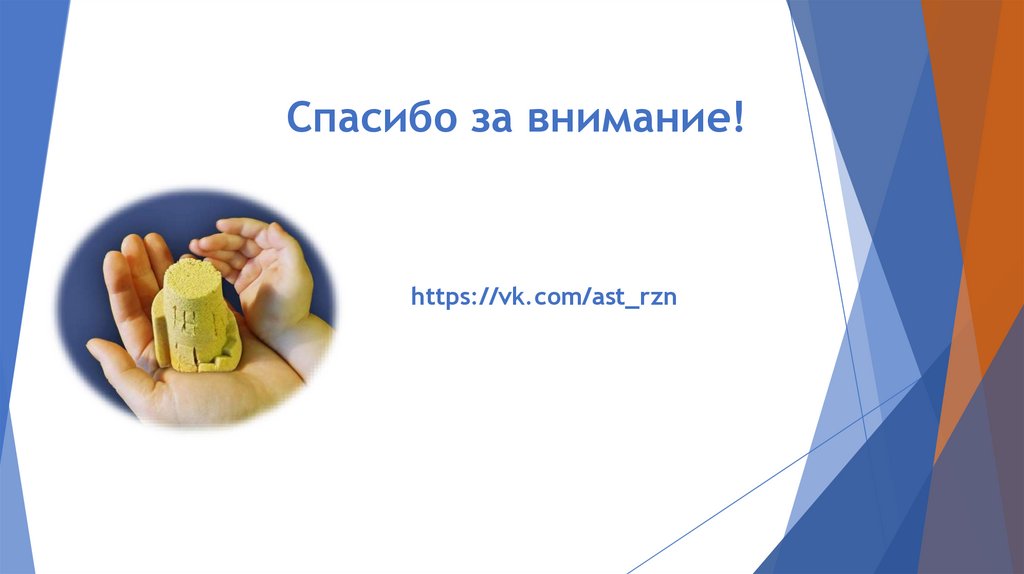 Спасибо за внимание!

https://vk.com/ast_rzn